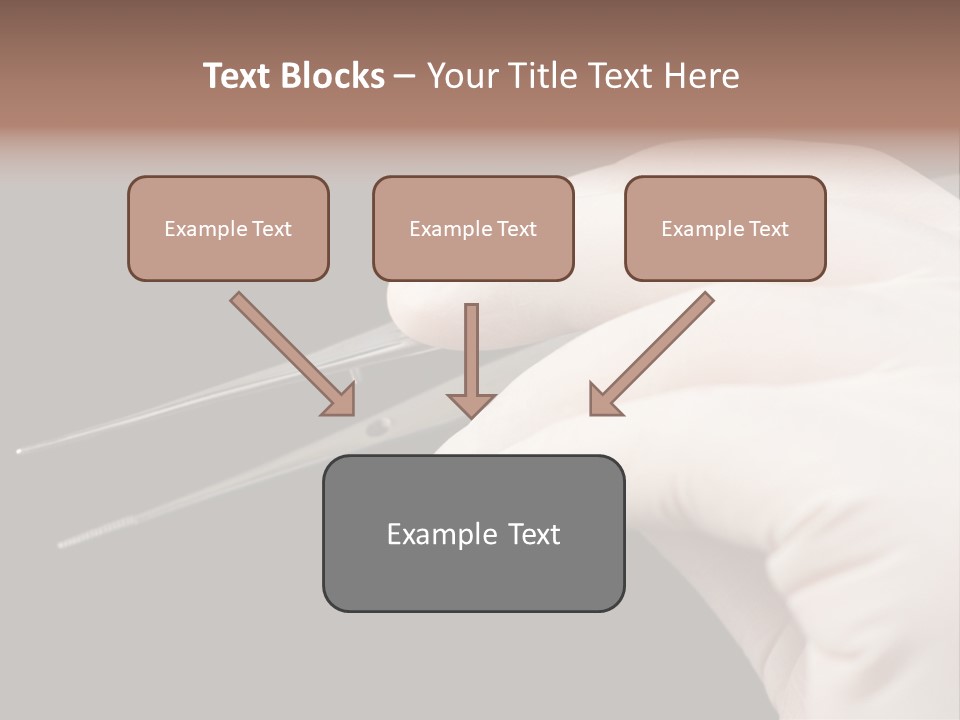 Text Blocks – Your Title Text Here

Example Text

Example Text

Example Text

Example Text